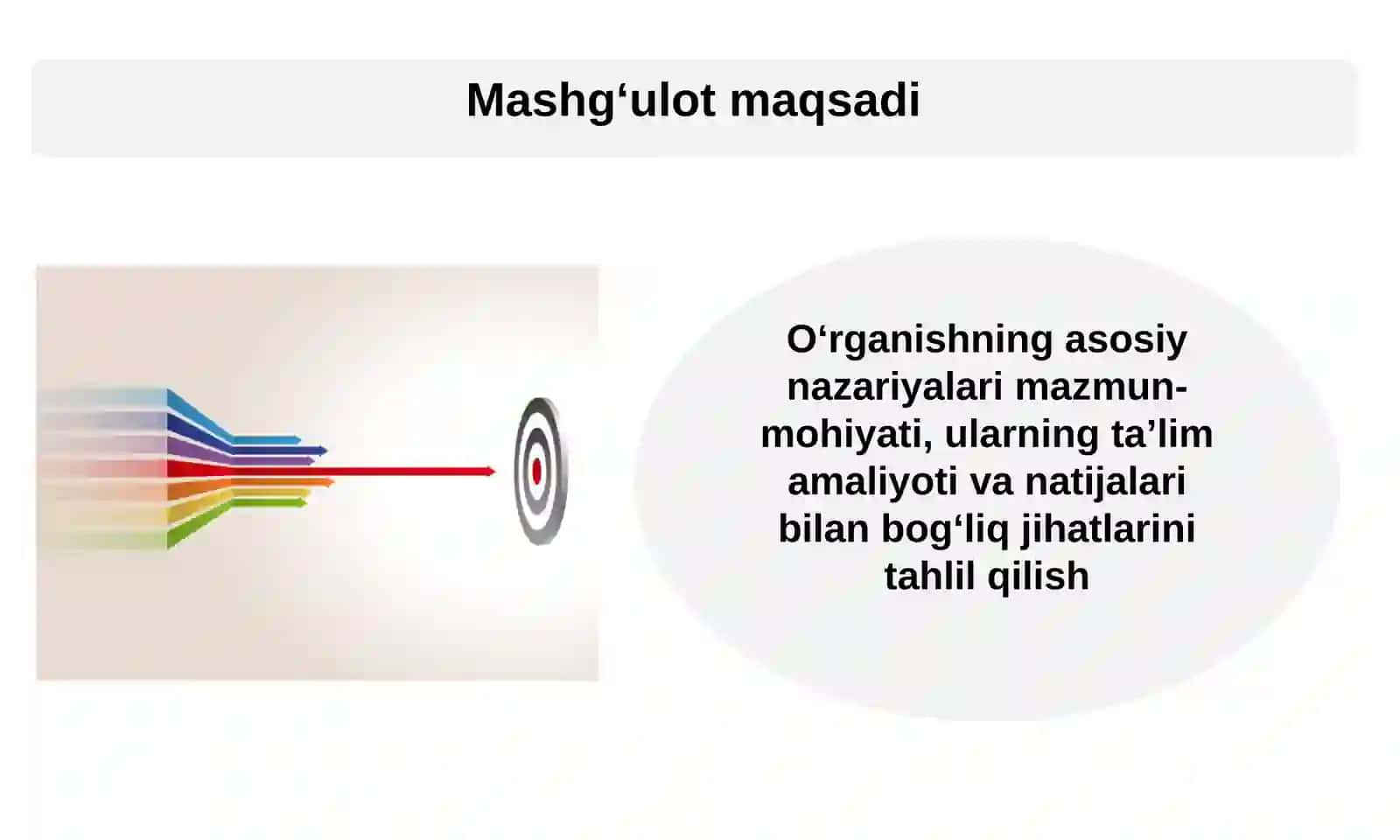 Mashg‘ulot maqsadi

O‘rganishning asosiy nazariyalari mazmun-mohiyati, ularning ta’lim amaliyoti va natijalari bilan bog‘liq jihatlarini tahlil qilish